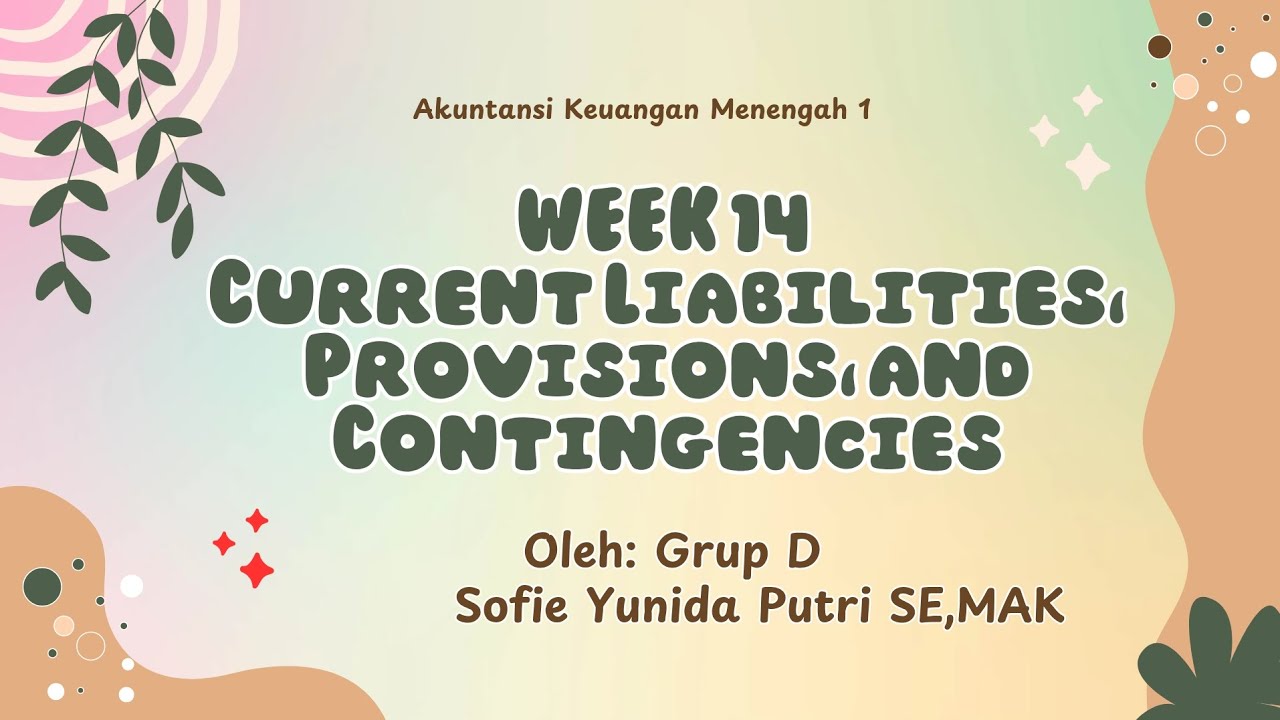 Akuntansi Keuangan Menengah 1

WEEK 14
CURRENT LIABILITIES, PROVISIONS, AND CONTINGENCIES

Oleh: Grup D
Sofie Yunida Putri SE,MAK